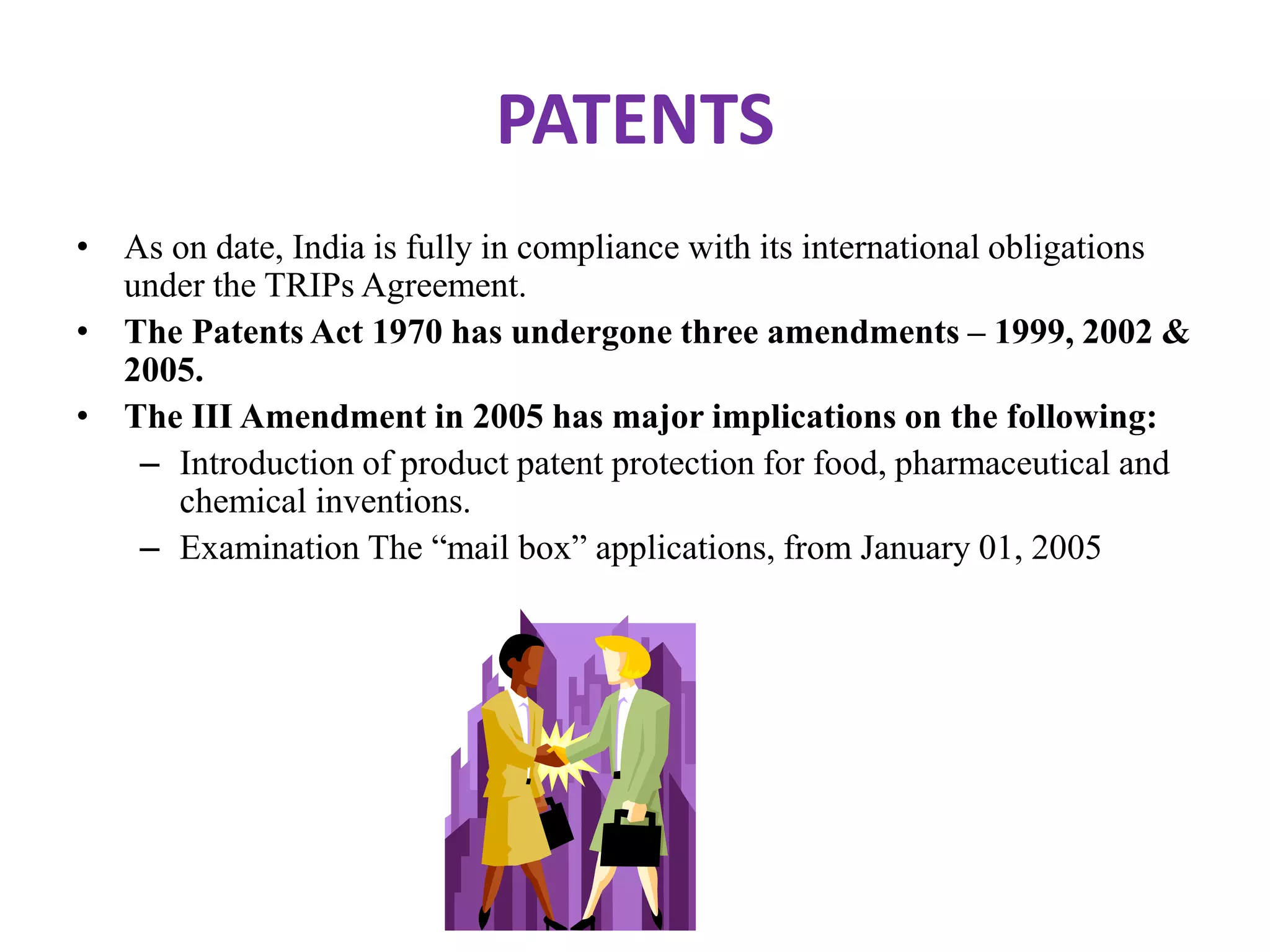 PATENTS

• As on date, India is fully in compliance with its international obligations under the TRIPs Agreement.
• The Patents Act 1970 has undergone three amendments – 1999, 2002 & 2005.
• The III Amendment in 2005 has major implications on the following:
– Introduction of product patent protection for food, pharmaceutical and chemical inventions.
– Examination The “mail box” applications, from January 01, 2005